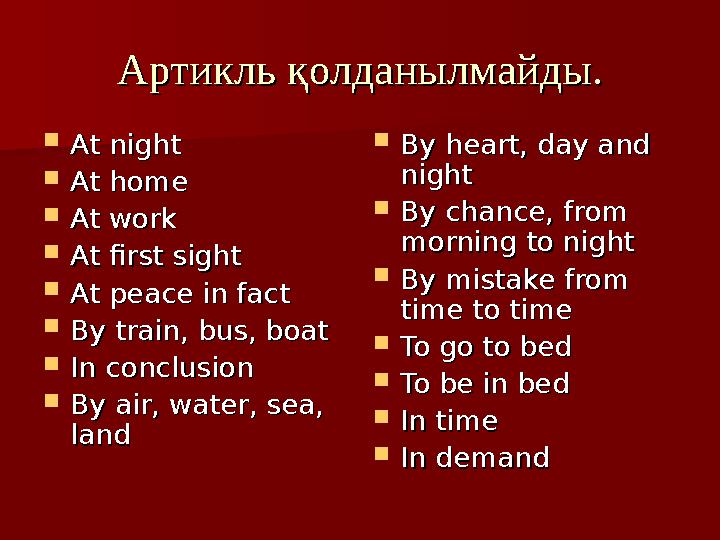 Артикль қолданылмайды.

- At night
- At home
- At work
- At first sight
- At peace in fact
- By train, bus, boat
- In conclusion
- By air, water, sea, land

- By heart, day and night
- By chance, from morning to night
- By mistake from time to time
- To go to bed
- To be in bed
- In time
- In demand